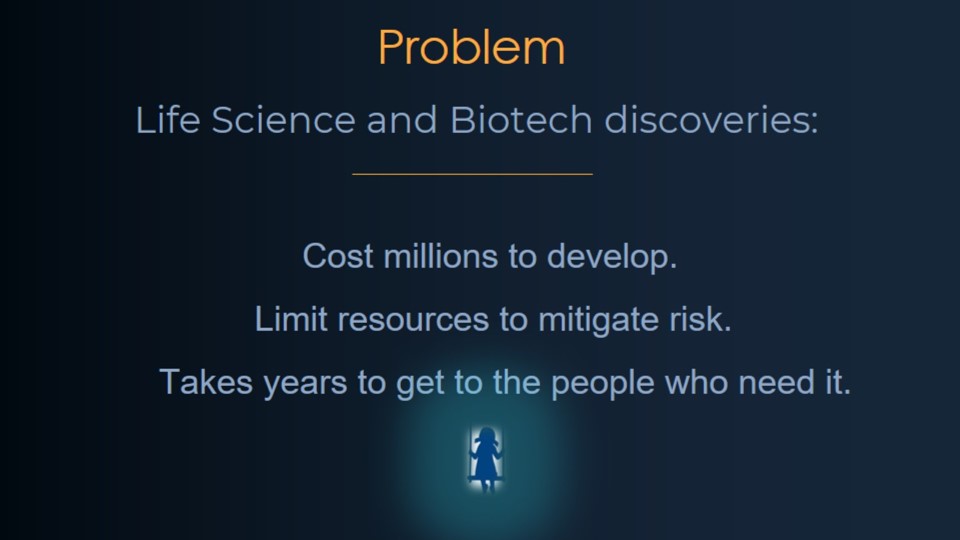 Problem

Life Science and Biotech discoveries:

Cost millions to develop.

Limit resources to mitigate risk.

Takes years to get to the people who need it.